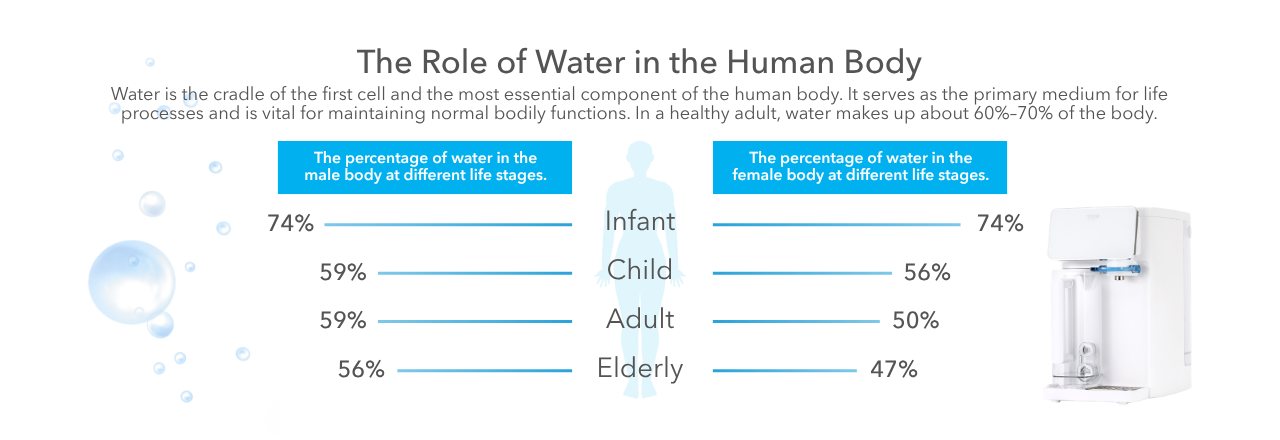 The Role of Water in the Human Body

Water is the cradle of the first cell and the most essential component of the human body. It serves as the primary medium for life processes and is vital for maintaining normal bodily functions. In a healthy adult, water makes up about 60%–70% of the body.

The percentage of water in the male body at different life stages.

The percentage of water in the female body at different life stages.

74% Infant 74%

59% Child 56%

59% Adult 50%

56% Elderly 47%